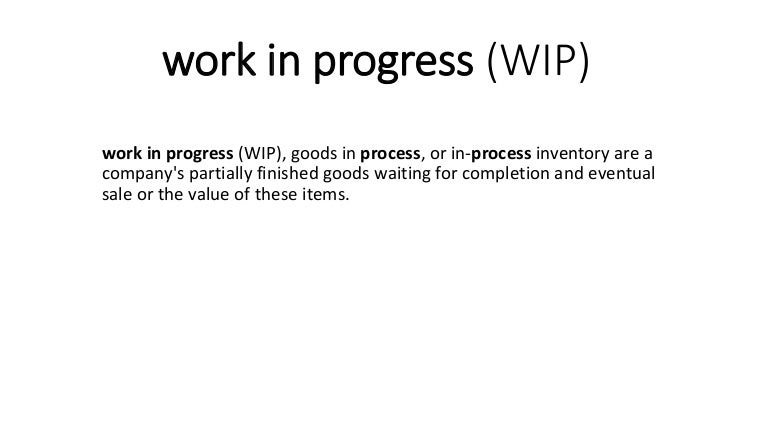 work in progress (WIP)

work in progress (WIP), goods in process, or in-process inventory are a company's partially finished goods waiting for completion and eventual sale or the value of these items.